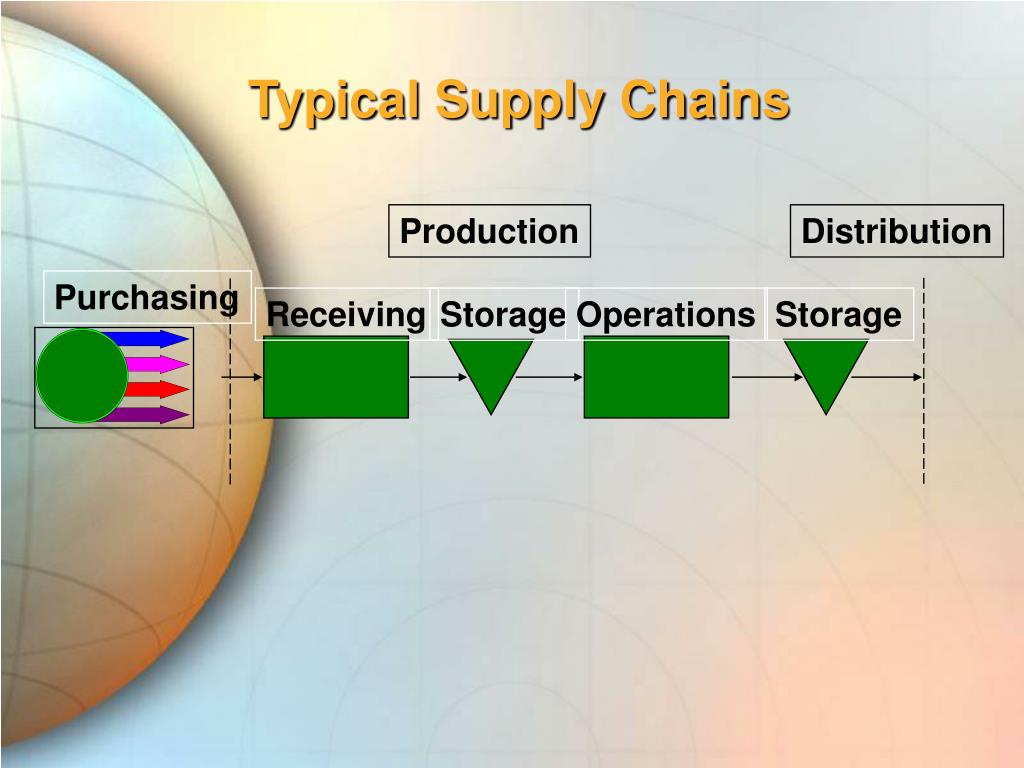 Typical Supply Chains

Production

Distribution

Purchasing

Receiving

Storage

Operations

Storage